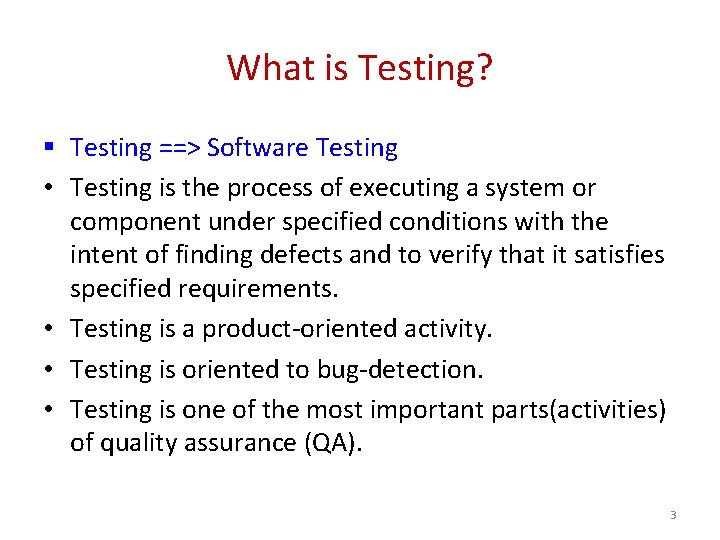 What is Testing?

▪ Testing ==> Software Testing

• Testing is the process of executing a system or component under specified conditions with the intent of finding defects and to verify that it satisfies specified requirements.

• Testing is a product-oriented activity.

• Testing is oriented to bug-detection.

• Testing is one of the most important parts(activities) of quality assurance (QA).

3